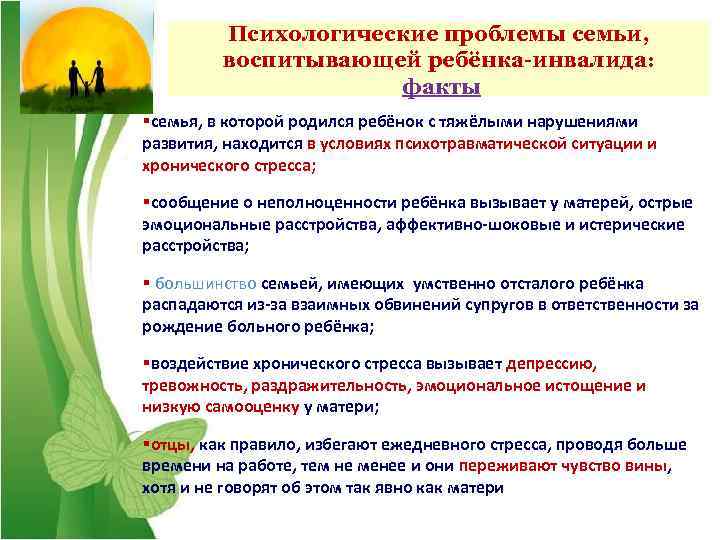 Психологические проблемы семьи, воспитывающей ребёнка-инвалида: факты

▪семья, в которой родился ребёнок с тяжёлыми нарушениями развития, находится в условиях психотравматической ситуации и хронического стресса;

▪сообщение о неполноценности ребёнка вызывает у матерей, острые эмоциональные расстройства, аффективно-шоковые и истерические расстройства;

▪ большинство семьей, имеющих умственно отсталого ребёнка распадаются из-за взаимных обвинений супругов в ответственности за рождение больного ребёнка;

▪воздействие хронического стресса вызывает депрессию, тревожность, раздражительность, эмоциональное истощение и низкую самооценку у матери;

▪отцы, как правило, избегают ежедневного стресса, проводя больше времени на работе, тем не менее и они переживают чувство вины, хотя и не говорят об этом так явно как матери